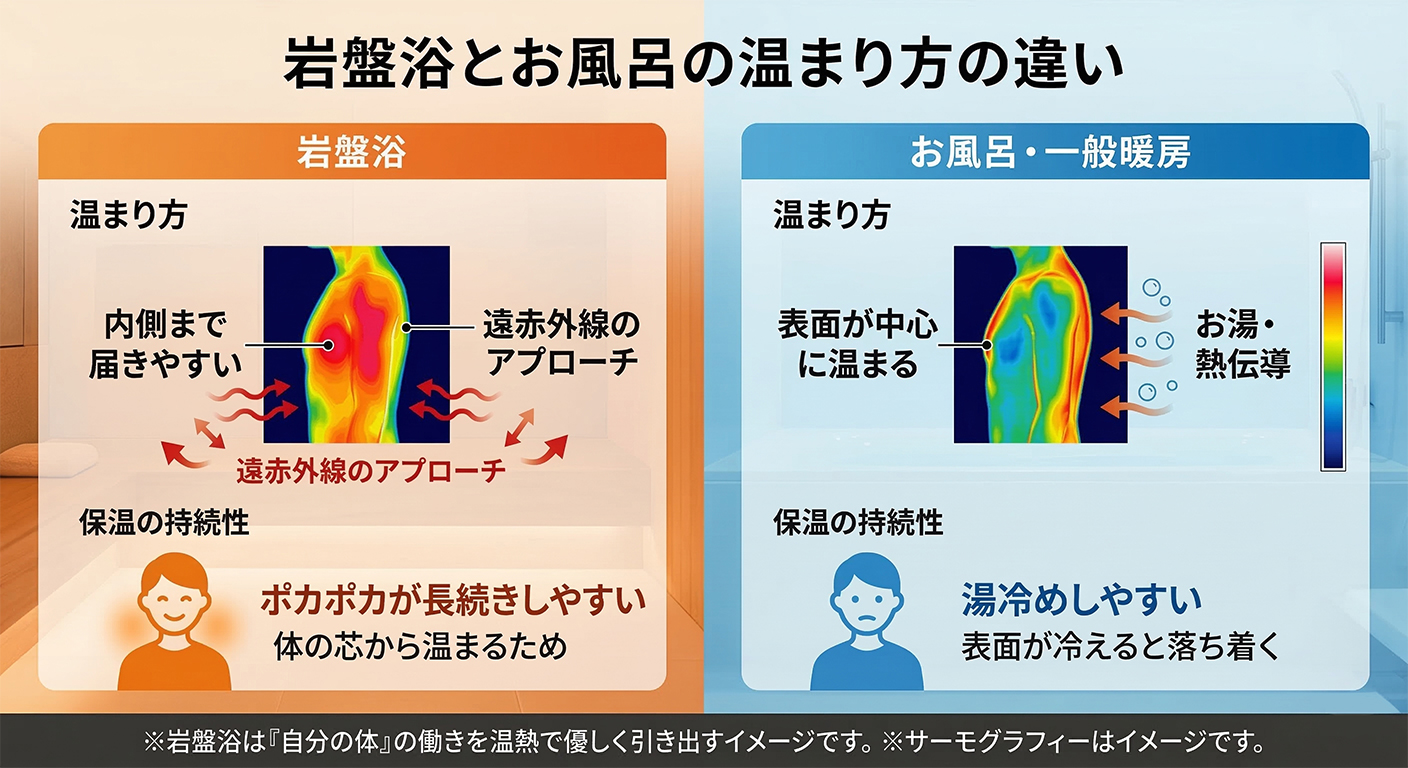 岩盤浴とお風呂の温まり方の違い

岩盤浴

温まり方

内側まで届きやすい

遠赤外線のアプローチ

遠赤外線のアプローチ

保温の持続性

ポカポカが長続きしやすい
体の芯から温まるため

お風呂・一般暖房

温まり方

表面が中心に温まる

お湯・熱伝導

保温の持続性

湯冷めしやすい
表面が冷えると落ち着く

※岩盤浴は『自分の体』の働きを温熱で優しく引き出すイメージです。※サーモグラフィーはイメージです。